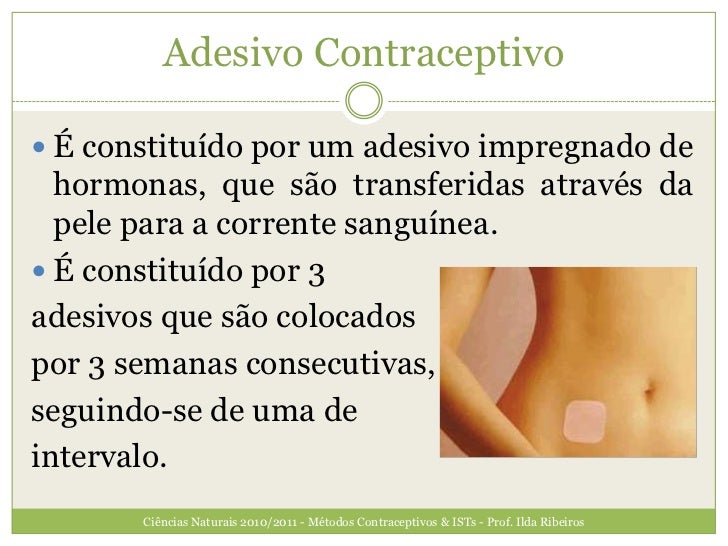 Adesivo Contraceptivo

É constituído por um adesivo impregnado de hormonas, que são transferidas através da pele para a corrente sanguínea.

É constituído por 3 adesivos que são colocados por 3 semanas consecutivas, seguindo-se de uma de intervalo.

Ciências Naturais 2010/2011 - Métodos Contraceptivos & ISTs - Prof. Ilda Ribeiros